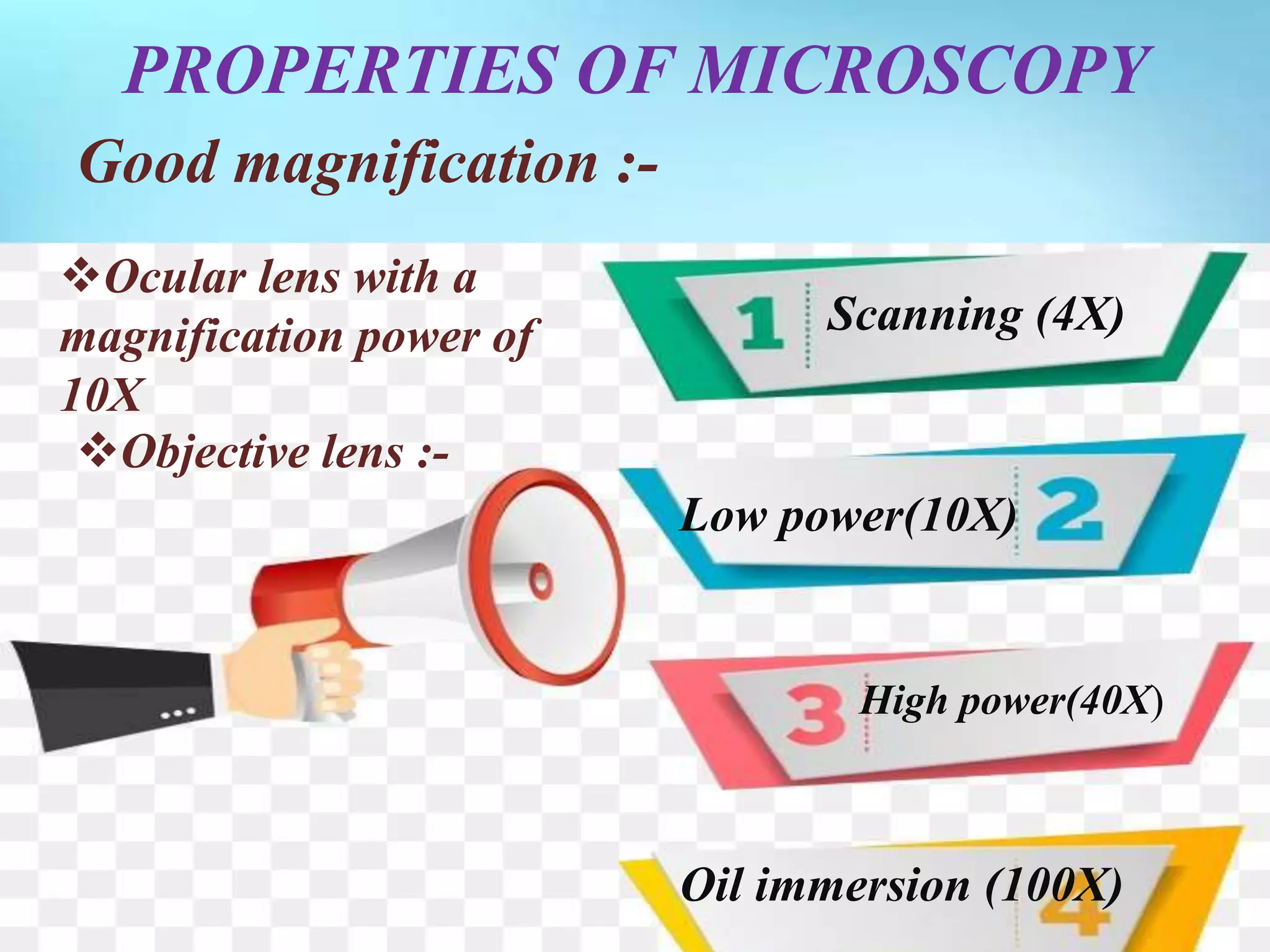 PROPERTIES OF MICROSCOPY

Good magnification :-

❖Ocular lens with a magnification power of 10X

❖Objective lens :-

1 Scanning (4X)

Low power(10X) 2

3 High power(40X)

Oil immersion (100X) 4